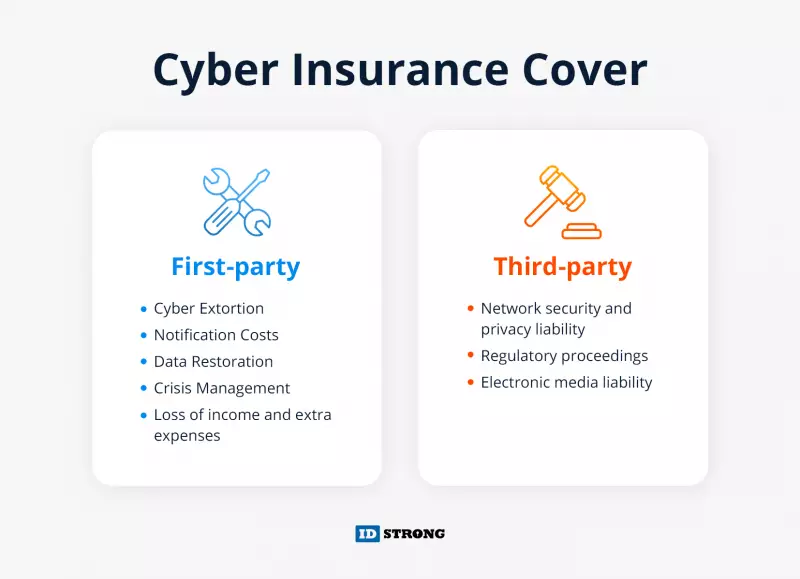 Cyber Insurance Cover

First-party

- Cyber Extortion
- Notification Costs
- Data Restoration
- Crisis Management
- Loss of income and extra expenses

Third-party

- Network security and privacy liability
- Regulatory proceedings
- Electronic media liability

ID STRONG